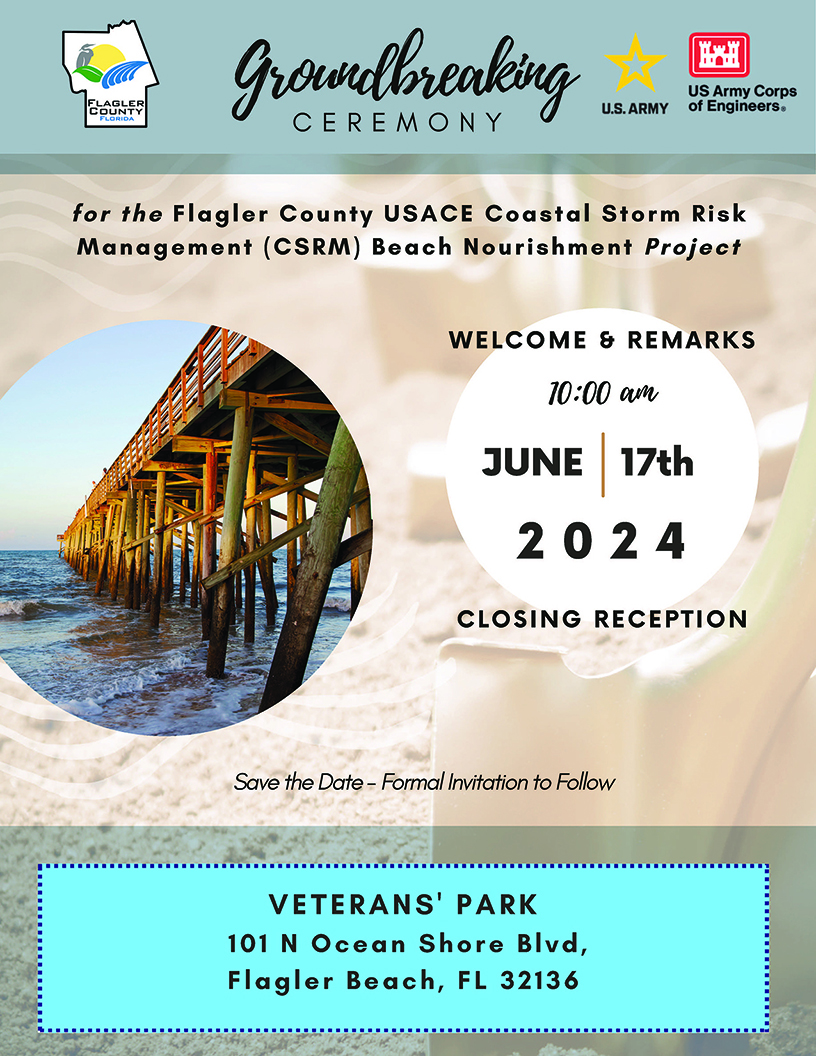 FLAGLER COUNTY FLORIDA

Groundbreaking CEREMONY

U.S. ARMY

US Army Corps of Engineers®

for the Flagler County USACE Coastal Storm Risk Management (CSRM) Beach Nourishment Project

WELCOME & REMARKS

10:00 am

JUNE | 17th

2024

CLOSING RECEPTION

Save the Date - Formal Invitation to Follow

VETERANS' PARK
101 N Ocean Shore Blvd,
Flagler Beach, FL 32136